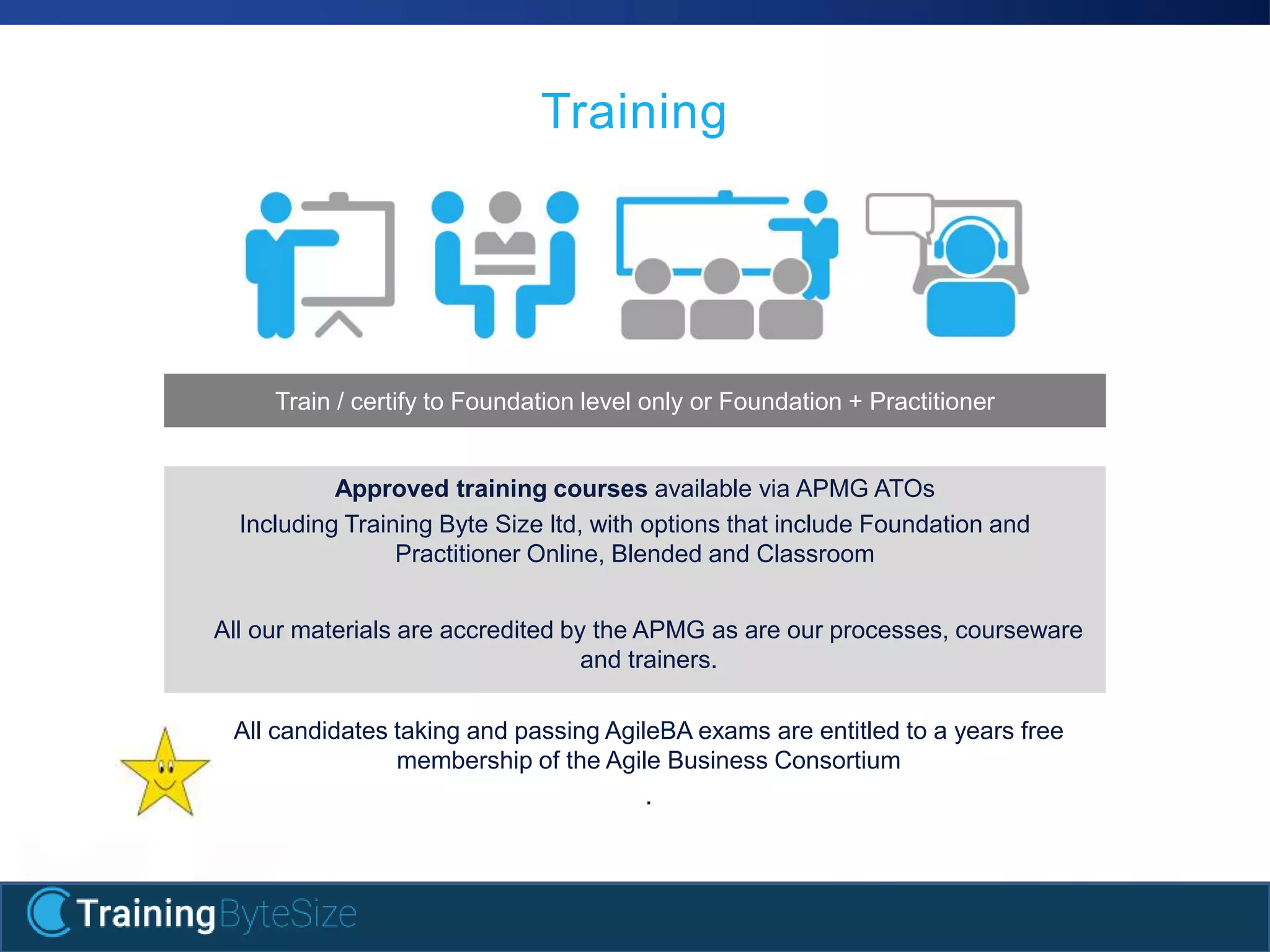 Training

Train / certify to Foundation level only or Foundation + Practitioner

Approved training courses available via APMG ATOs

Including Training Byte Size ltd, with options that include Foundation and Practitioner Online, Blended and Classroom

All our materials are accredited by the APMG as are our processes, courseware and trainers.

All candidates taking and passing AgileBA exams are entitled to a years free membership of the Agile Business Consortium

.

TrainingByteSize